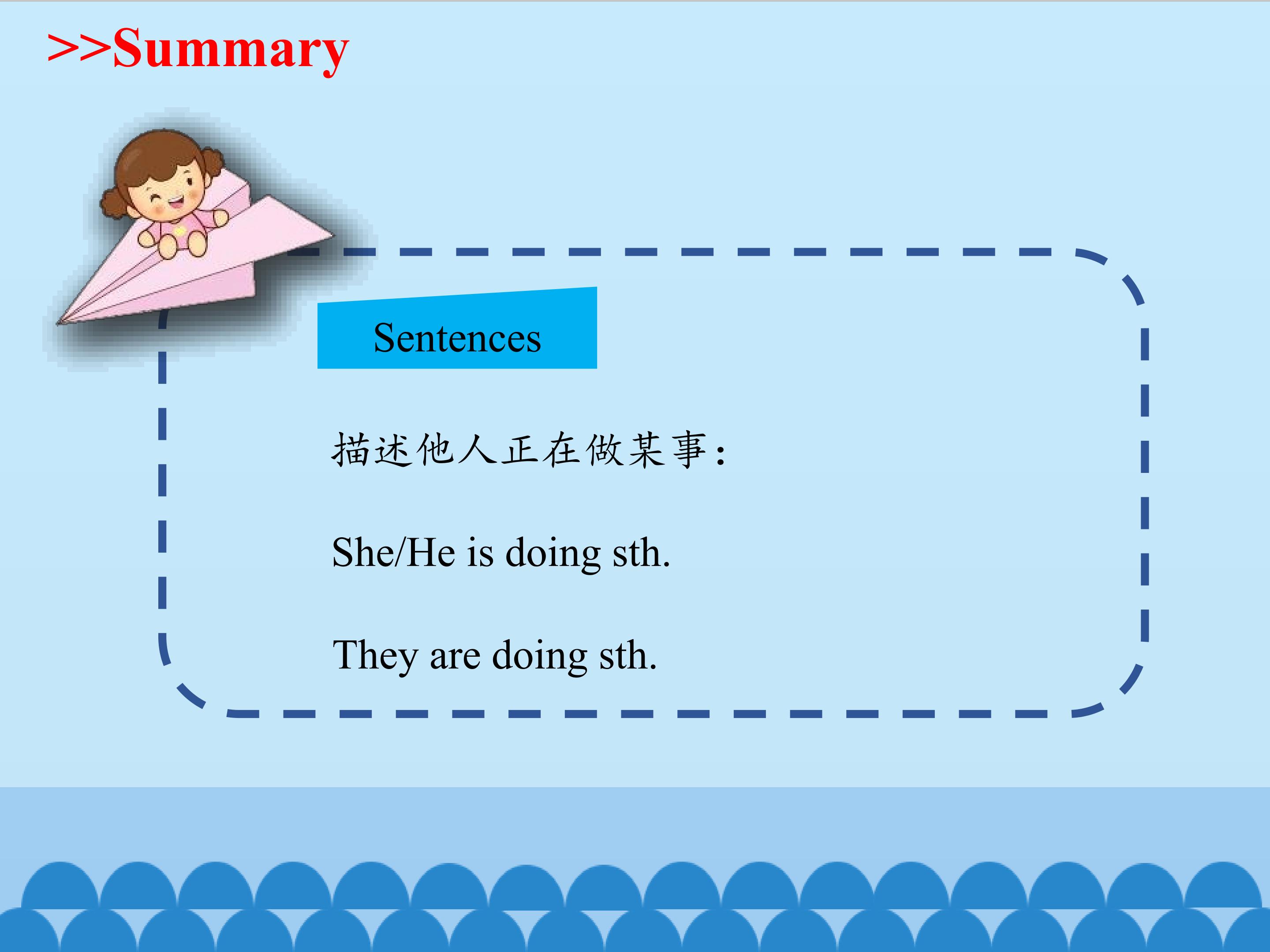 >>Summary

Sentences

描述他人正在做某事：

She/He is doing sth.

They are doing sth.